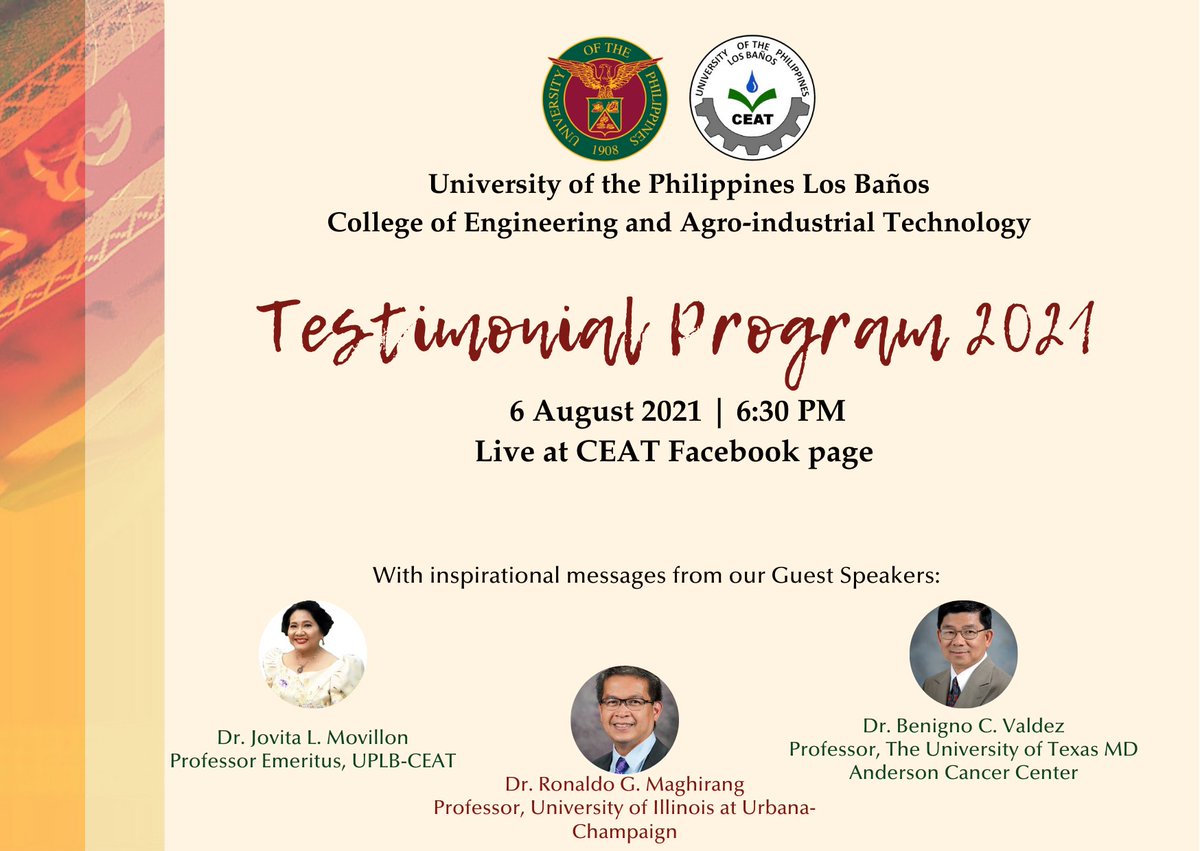 UNIVERSITY OF THE PHILIPPINES 1908

UNIVERSITY OF THE PHILIPPINES LOS BAÑOS CEAT

University of the Philippines Los Baños
College of Engineering and Agro-industrial Technology

Testimonial Program 2021

6 August 2021 | 6:30 PM
Live at CEAT Facebook page

With inspirational messages from our Guest Speakers:

Dr. Jovita L. Movillon
Professor Emeritus, UPLB-CEAT

Dr. Ronaldo G. Maghirang
Professor, University of Illinois at Urbana-Champaign

Dr. Benigno C. Valdez
Professor, The University of Texas MD Anderson Cancer Center